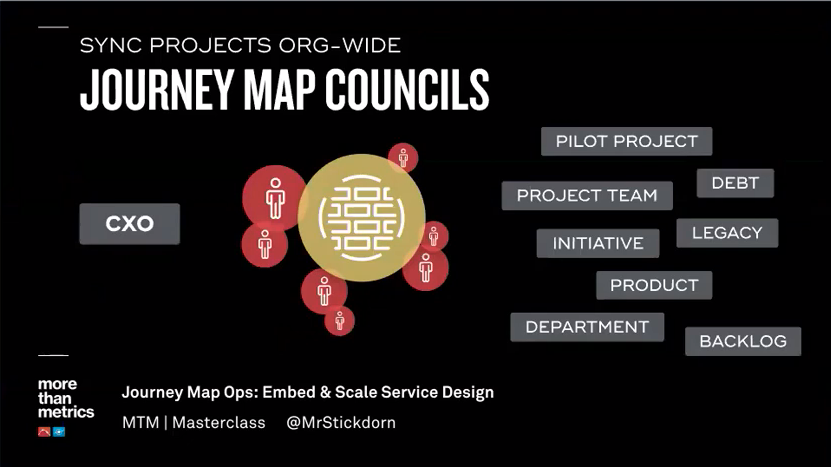 SYNC PROJECTS ORG-WIDE

JOURNEY MAP COUNCILS

CXO

PILOT PROJECT

DEBT

PROJECT TEAM

LEGACY

INITIATIVE

PRODUCT

DEPARTMENT

BACKLOG

more than metrics

Journey Map Ops: Embed & Scale Service Design

MTM | Masterclass @MrStickdorn